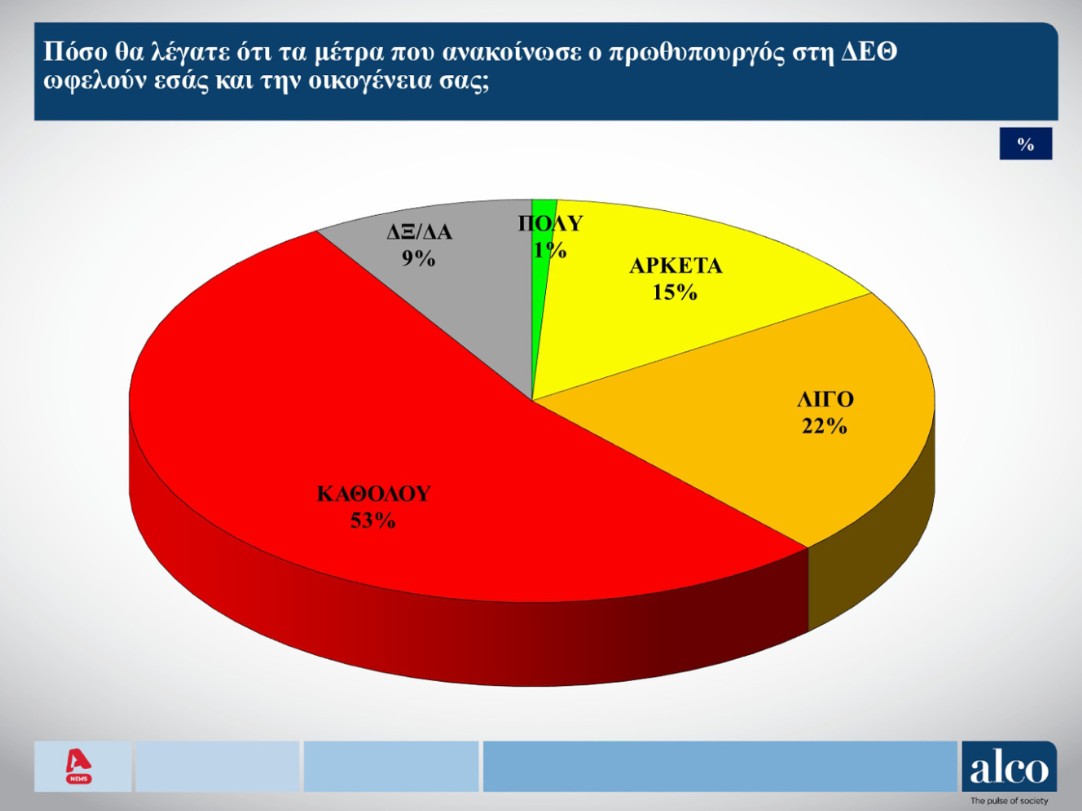 Πόσο θα λέγατε ότι τα μέτρα που ανακοίνωσε ο πρωθυπουργός στη ΔΕΘ ωφελούν εσάς και την οικογένεια σας;

%

ΠΟΛΥ
1%

ΑΡΚΕΤΑ
15%

ΛΙΓΟ
22%

ΚΑΘΟΛΟΥ
53%

ΔΞ/ΔΑ
9%

NEWS

alco
The pulse of society